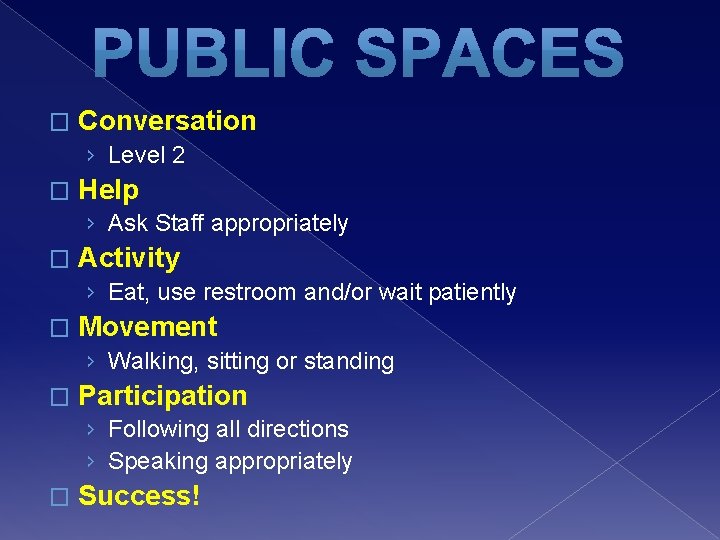 PUBLIC SPACES

□ Conversation
› Level 2
□ Help
› Ask Staff appropriately
□ Activity
› Eat, use restroom and/or wait patiently
□ Movement
› Walking, sitting or standing
□ Participation
› Following all directions
› Speaking appropriately
□ Success!